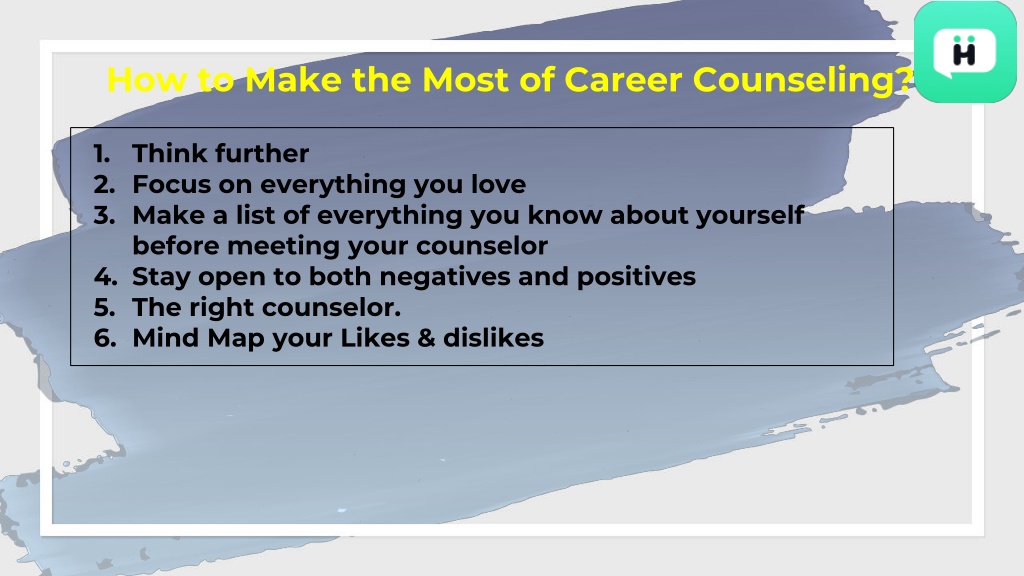 How to Make the Most of Career Counseling?

1. Think further
2. Focus on everything you love
3. Make a list of everything you know about yourself before meeting your counselor
4. Stay open to both negatives and positives
5. The right counselor.
6. Mind Map your Likes & dislikes